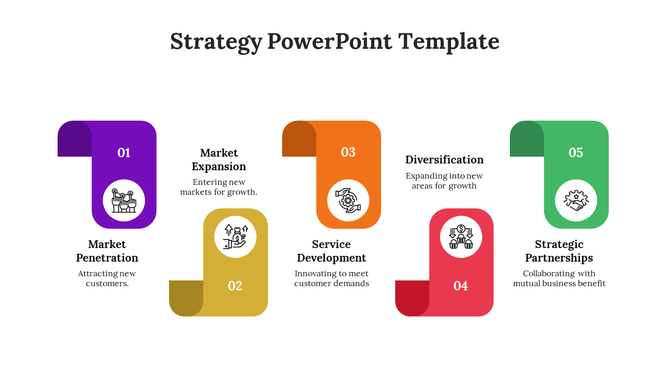 Strategy PowerPoint Template

01

Market Penetration

Attracting new customers.

Market Expansion

Entering new markets for growth.

02

03

Service Development

Innovating to meet customer demands

Diversification

Expanding into new areas for growth

04

05

Strategic Partnerships

Collaborating with mutual business benefit